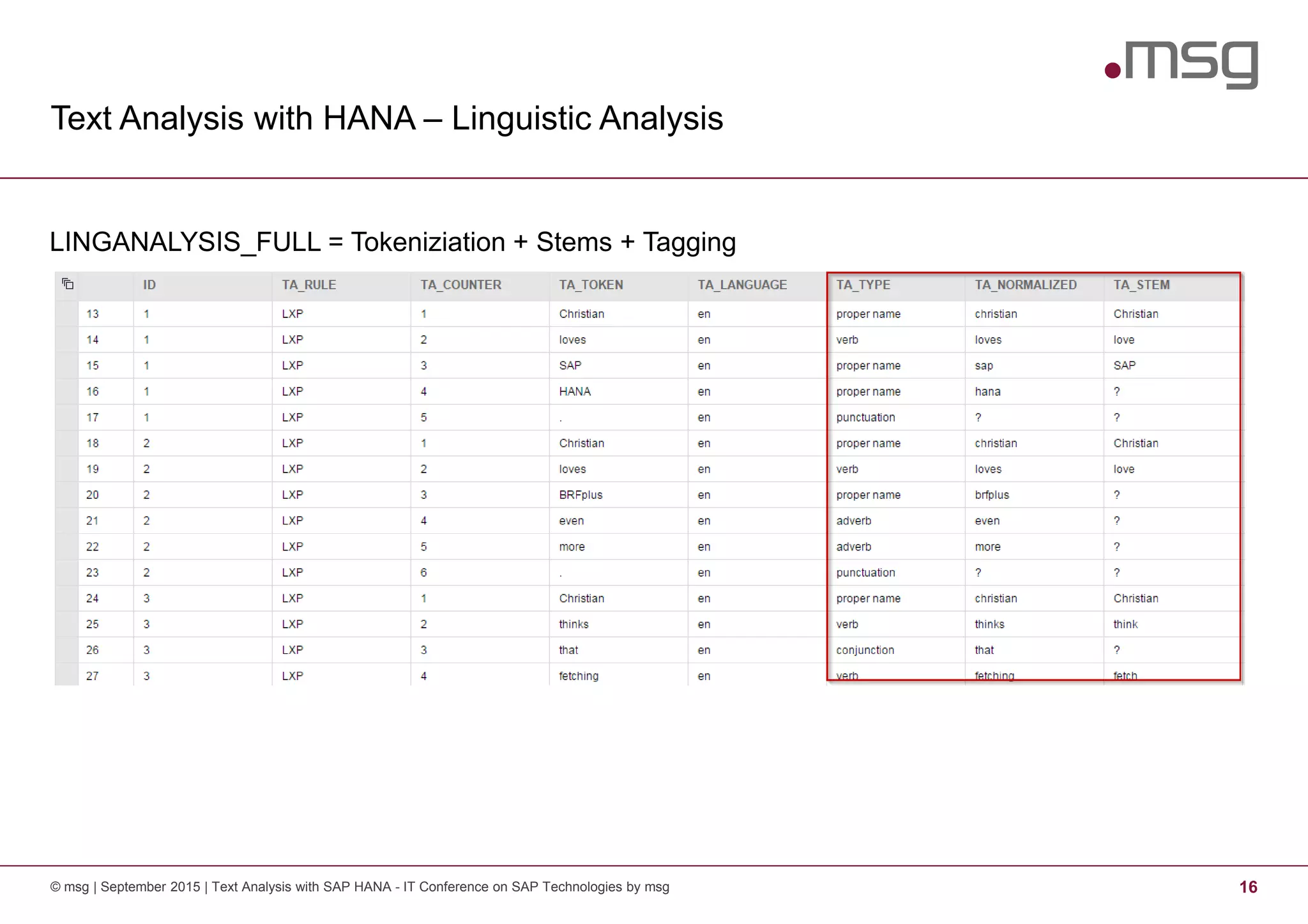 .msg

Text Analysis with HANA – Linguistic Analysis

LINGANALYSIS_FULL = Tokeniziation + Stems + Tagging

| | ID | TA_RULE | TA_COUNTER | TA_TOKEN | TA_LANGUAGE | TA_TYPE | TA_NORMALIZED | TA_STEM |
|---|---|---|---|---|---|---|---|---|
| 13 | 1 | LXP | 1 | Christian | en | proper name | christian | Christian |
| 14 | 1 | LXP | 2 | loves | en | verb | loves | love |
| 15 | 1 | LXP | 3 | SAP | en | proper name | sap | SAP |
| 16 | 1 | LXP | 4 | HANA | en | proper name | hana | ? |
| 17 | 1 | LXP | 5 | . | en | punctuation | ? | ? |
| 18 | 2 | LXP | 1 | Christian | en | proper name | christian | Christian |
| 19 | 2 | LXP | 2 | loves | en | verb | loves | love |
| 20 | 2 | LXP | 3 | BRFplus | en | proper name | brfplus | ? |
| 21 | 2 | LXP | 4 | even | en | adverb | even | ? |
| 22 | 2 | LXP | 5 | more | en | adverb | more | ? |
| 23 | 2 | LXP | 6 | . | en | punctuation | ? | ? |
| 24 | 3 | LXP | 1 | Christian | en | proper name | christian | Christian |
| 25 | 3 | LXP | 2 | thinks | en | verb | thinks | think |
| 26 | 3 | LXP | 3 | that | en | conjunction | that | ? |
| 27 | 3 | LXP | 4 | fetching | en | verb | fetching | fetch |

© msg | September 2015 | Text Analysis with SAP HANA - IT Conference on SAP Technologies by msg

16